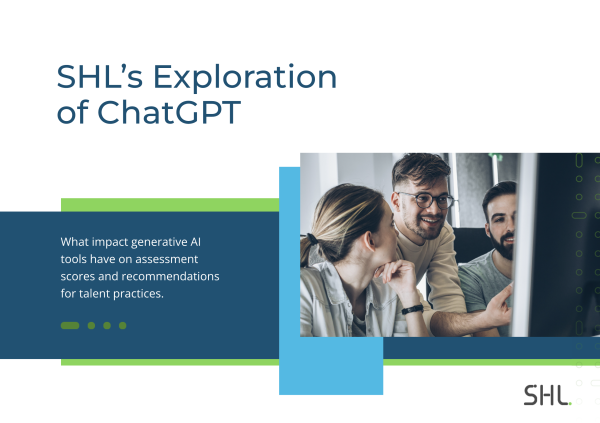 SHL's Exploration of ChatGPT

What impact generative AI tools have on assessment scores and recommendations for talent practices.

SHL.